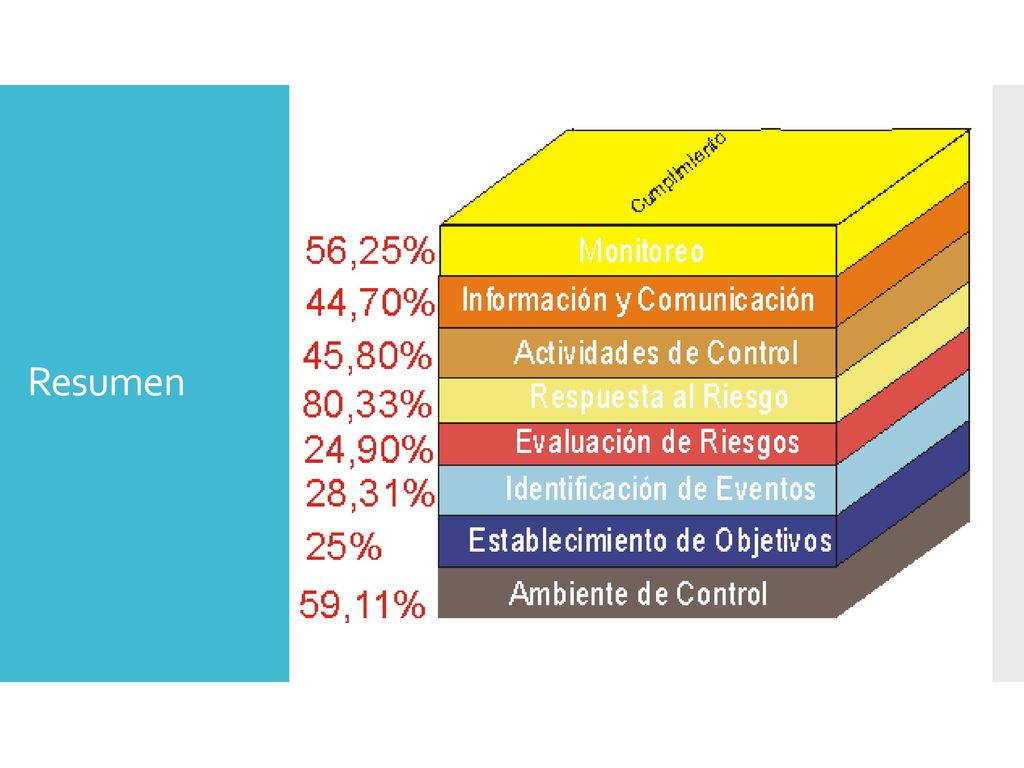 Resumen

Cumplimiento

56,25% Monitoreo
44,70% Información y Comunicación
45,80% Actividades de Control
80,33% Respuesta al Riesgo
24,90% Evaluación de Riesgos
28,31% Identificación de Eventos
25% Establecimiento de Objetivos
59,11% Ambiente de Control